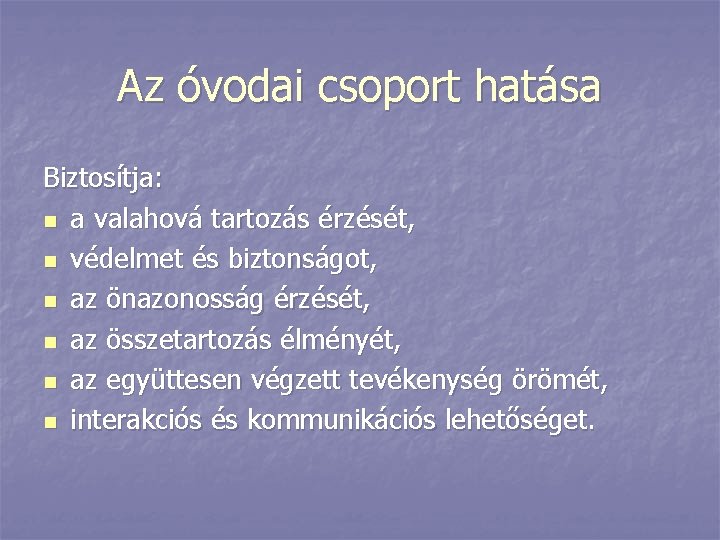 Az óvodai csoport hatása

Biztosítja:

- a valahová tartozás érzését,
- védelmet és biztonságot,
- az önazonosság érzését,
- az összetartozás élményét,
- az együttesen végzett tevékenység örömét,
- interakciós és kommunikációs lehetőséget.